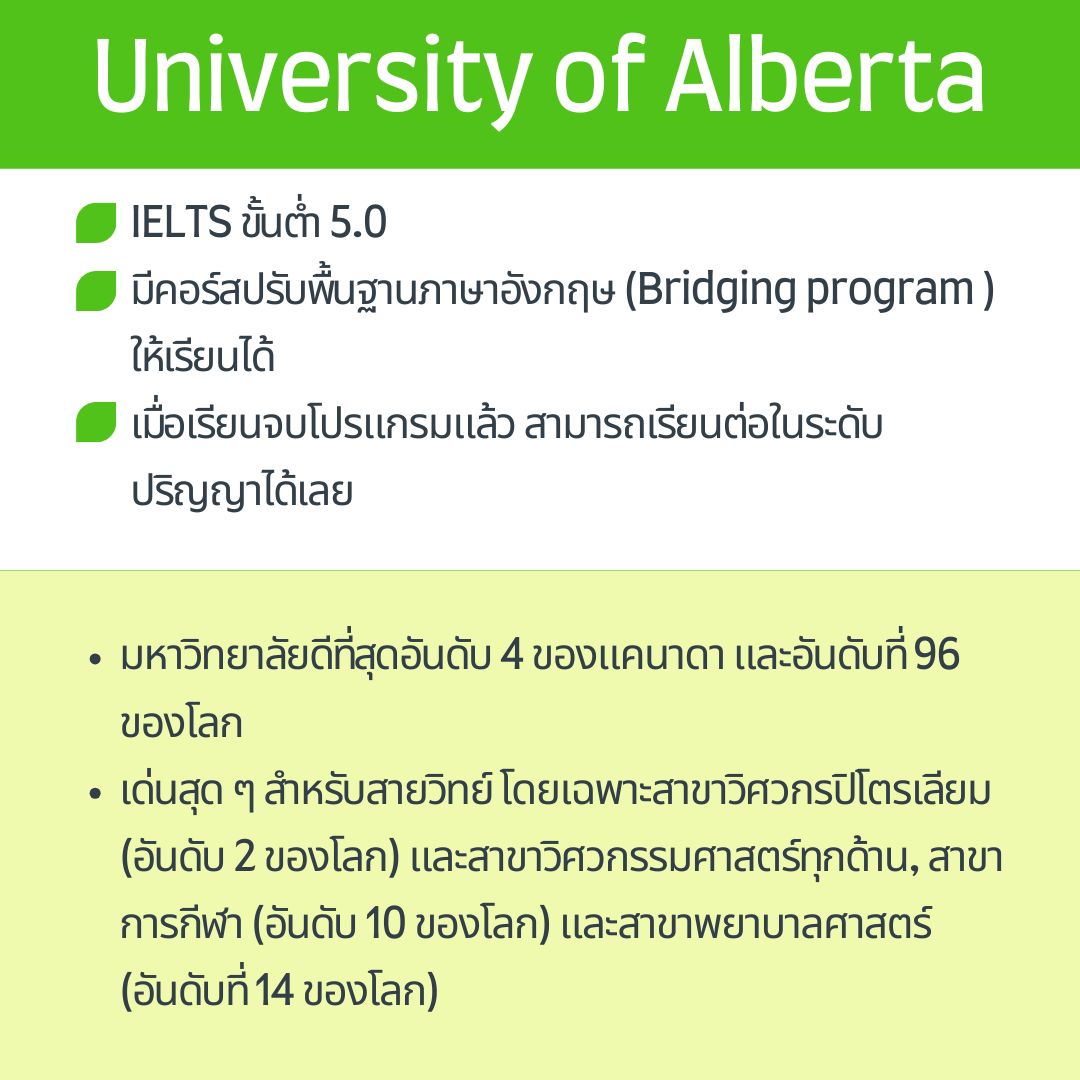 University of Alberta

IELTS ขั้นต่ำ 5.0

มีคอร์สปรับพื้นฐานภาษาอังกฤษ (Bridging program ) ให้เรียนได้

เมื่อเรียนจบโปรแกรมแล้ว สามารถเรียนต่อในระดับปริญญาได้เลย

• มหาวิทยาลัยดีที่สุดอันดับ 4 ของแคนาดา และอันดับที่ 96 ของโลก

• เด่นสุด ๆ สำหรับสายวิทย์ โดยเฉพาะสาขาวิศวกรปิโตรเลียม (อันดับ 2 ของโลก) และสาขาวิศวกรรมศาสตร์ทุกด้าน, สาขาการกีฬา (อันดับ 10 ของโลก) และสาขาพยาบาลศาสตร์ (อันดับที่ 14 ของโลก)